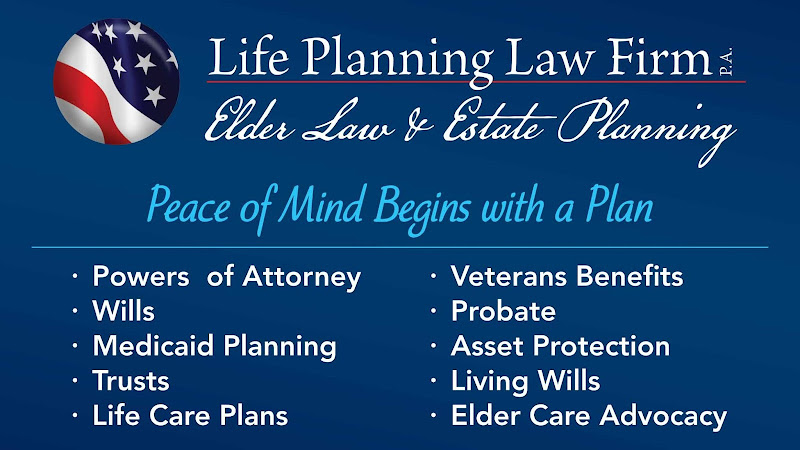 Life Planning Law Firm P.A.
Elder Law & Estate Planning

Peace of Mind Begins with a Plan

· Powers of Attorney
· Wills
· Medicaid Planning
· Trusts
· Life Care Plans

· Veterans Benefits
· Probate
· Asset Protection
· Living Wills
· Elder Care Advocacy